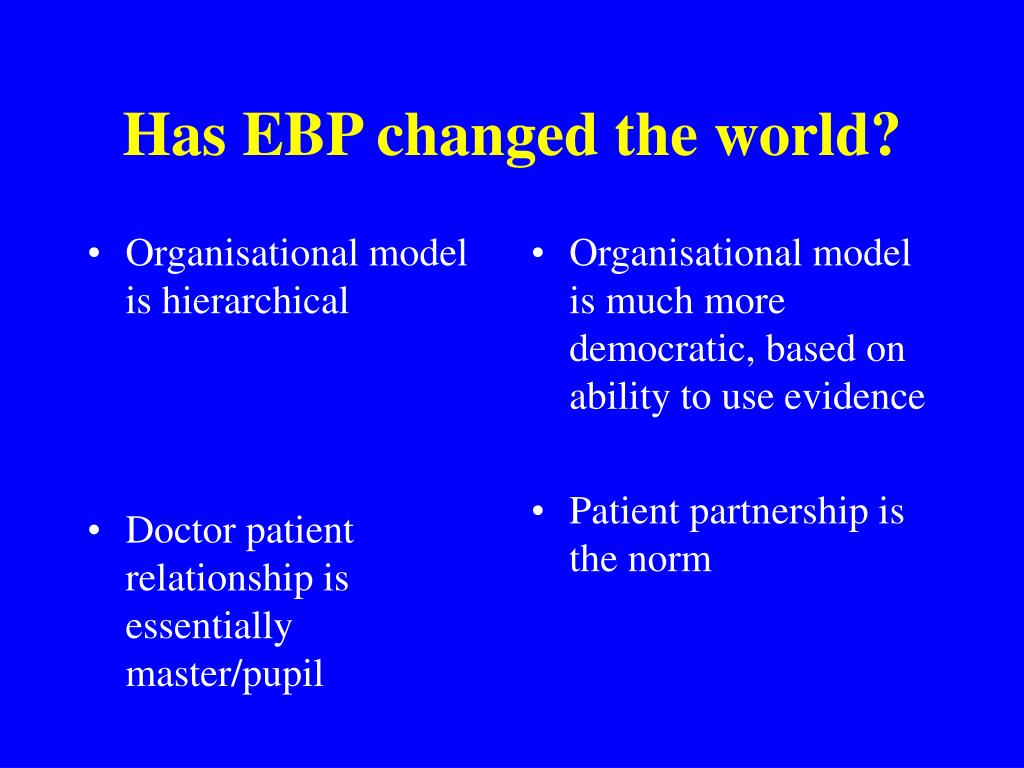 Has EBP changed the world?

• Organisational model is hierarchical

• Doctor patient relationship is essentially master/pupil

• Organisational model is much more democratic, based on ability to use evidence

• Patient partnership is the norm